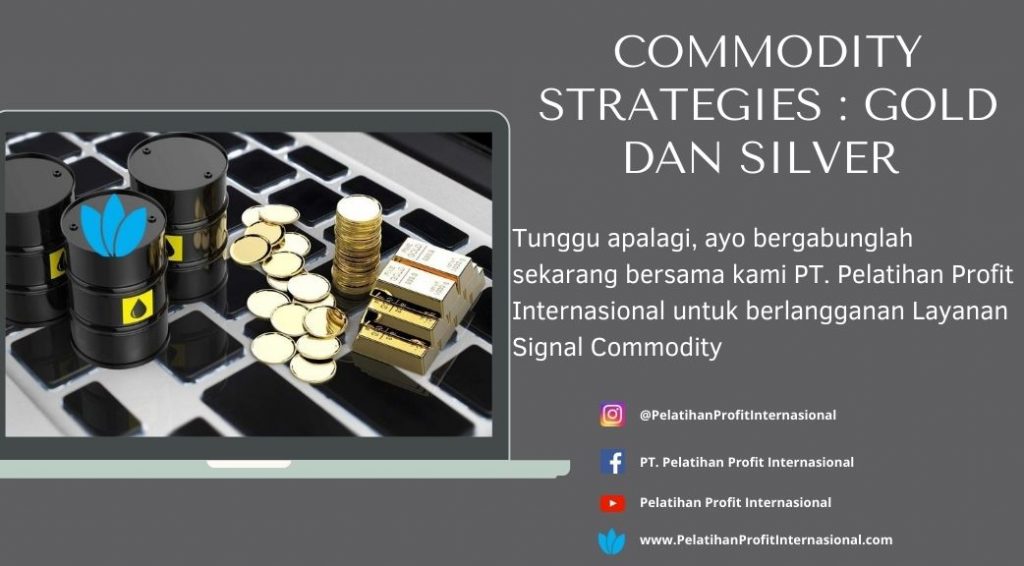 COMMODITY STRATEGIES : GOLD DAN SILVER

Tunggu apalagi, ayo bergabunglah sekarang bersama kami PT. Pelatihan Profit Internasional untuk berlangganan Layanan Signal Commodity

@PelatihanProfitInternasional

PT. Pelatihan Profit Internasional

Pelatihan Profit Internasional

www.PelatihanProfitInternasional.com